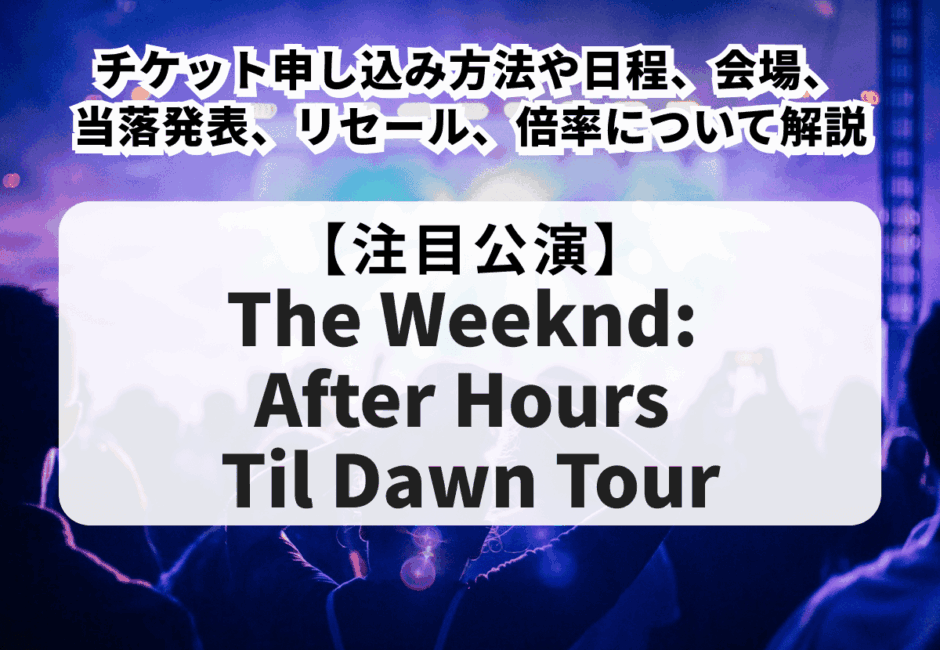 チケット申し込み方法や日程、会場、当落発表、リセール、倍率について解説

【注目公演】
The Weeknd: After Hours Til Dawn Tour